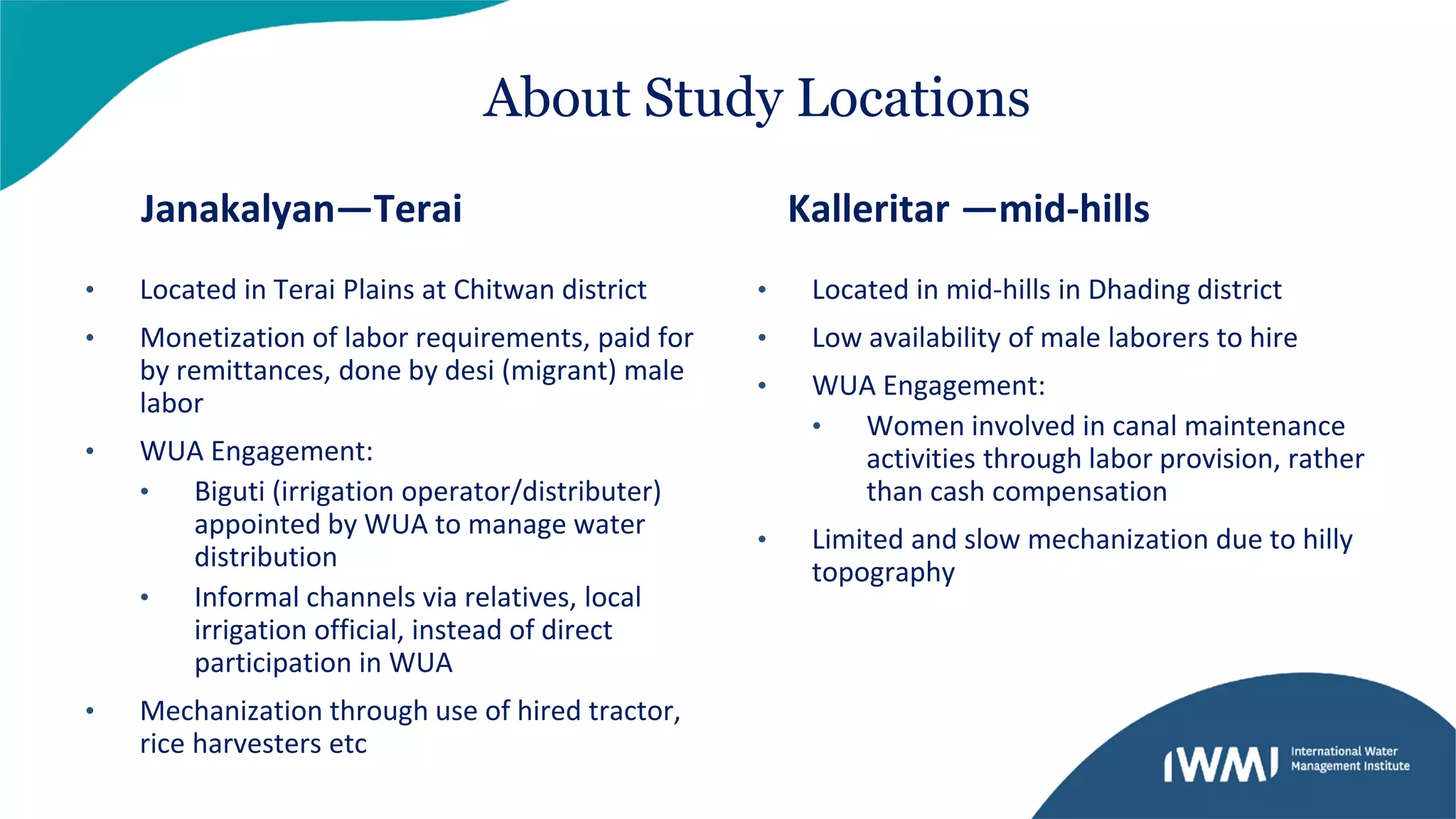 About Study Locations

Janakalyan—Terai

• Located in Terai Plains at Chitwan district
• Monetization of labor requirements, paid for by remittances, done by desi (migrant) male labor
• WUA Engagement:
  • Biguti (irrigation operator/distributer) appointed by WUA to manage water distribution
  • Informal channels via relatives, local irrigation official, instead of direct participation in WUA
• Mechanization through use of hired tractor, rice harvesters etc

Kalleritar —mid-hills

• Located in mid-hills in Dhading district
• Low availability of male laborers to hire
• WUA Engagement:
  • Women involved in canal maintenance activities through labor provision, rather than cash compensation
• Limited and slow mechanization due to hilly topography

IWMI International Water Management Institute